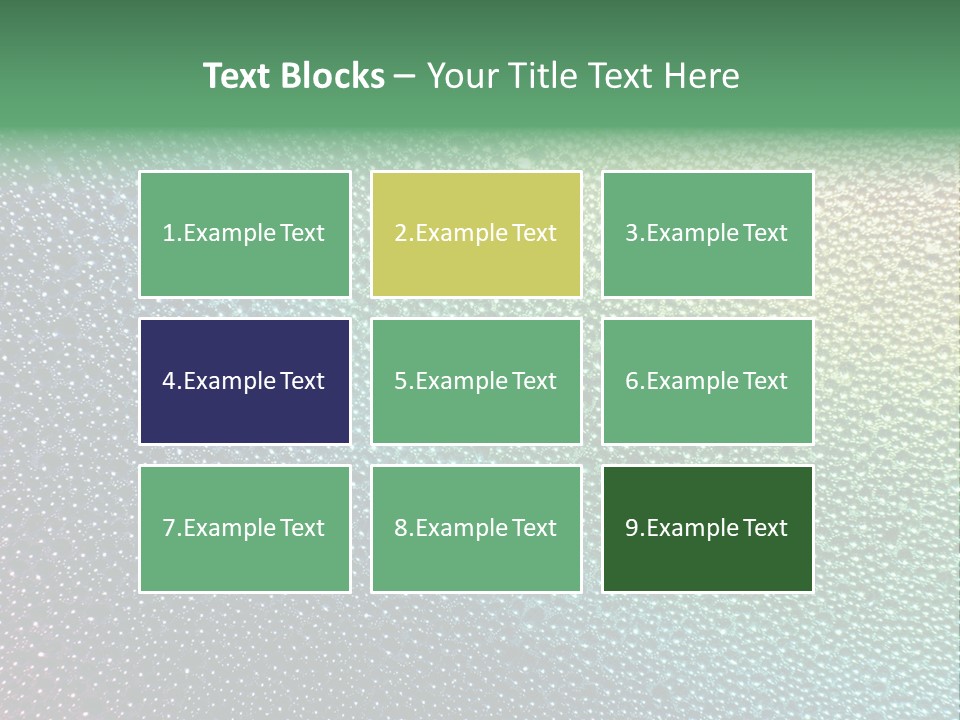 Text Blocks – Your Title Text Here

1.Example Text

2.Example Text

3.Example Text

4.Example Text

5.Example Text

6.Example Text

7.Example Text

8.Example Text

9.Example Text